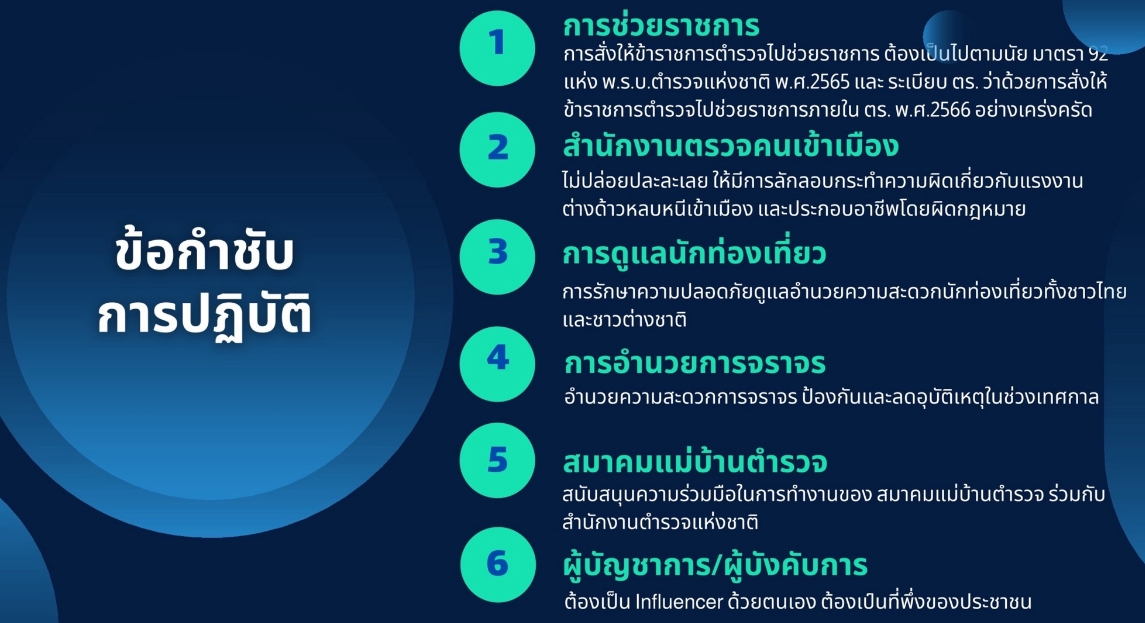 ข้อกำชับ การปฏิบัติ

1
การช่วยราชการ
การสั่งให้ข้าราชการตำรวจไปช่วยราชการ ต้องเป็นไปตามนัย มาตรา 92 แห่ง พ.ร.บ.ตำรวจแห่งชาติ พ.ศ.2565 และ ระเบียบ ตร. ว่าด้วยการสั่งให้ข้าราชการตำรวจไปช่วยราชการภายใน ตร. พ.ศ.2566 อย่างเคร่งครัด

2
สำนักงานตรวจคนเข้าเมือง
ไม่ปล่อยปละละเลย ให้มีการลักลอบกระทำความผิดเกี่ยวกับแรงงานต่างด้าวหลบหนีเข้าเมือง และประกอบอาชีพโดยผิดกฎหมาย

3
การดูแลนักท่องเที่ยว
การรักษาความปลอดภัยดูแลอำนวยความสะดวกนักท่องเที่ยวทั้งชาวไทยและชาวต่างชาติ

4
การอำนวยการจราจร
อำนวยความสะดวกการจราจร ป้องกันและลดอุบัติเหตุในช่วงเทศกาล

5
สมาคมแม่บ้านตำรวจ
สนับสนุนความร่วมมือในการทำงานของ สมาคมแม่บ้านตำรวจ ร่วมกับสำนักงานตำรวจแห่งชาติ

6
ผู้บัญชาการ/ผู้บังคับการ
ต้องเป็น Influencer ด้วยตนเอง ต้องเป็นที่พึ่งของประชาชน